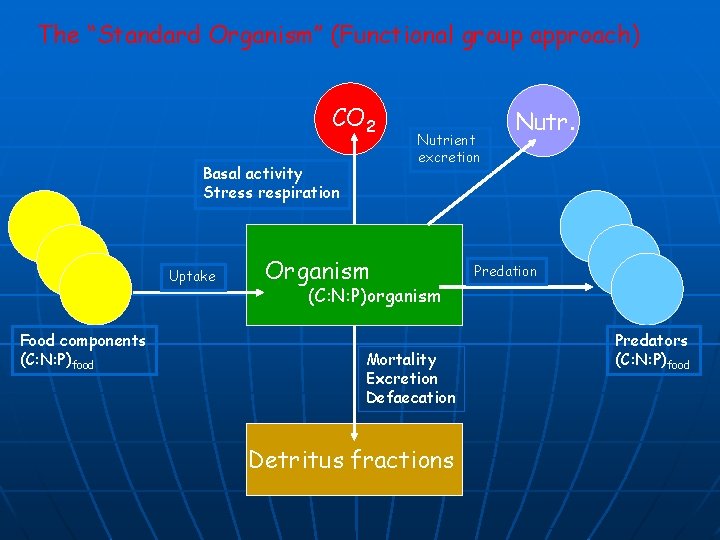 The "Standard Organism" (Functional group approach)

$CO_2$

Nutr.

Nutrient excretion

Basal activity
Stress respiration

Uptake

Organism
(C:N:P)organism

Predation

Food components
$(C:N:P)_{food}$

Predators
$(C:N:P)_{food}$

Mortality
Excretion
Defaecation

Detritus fractions